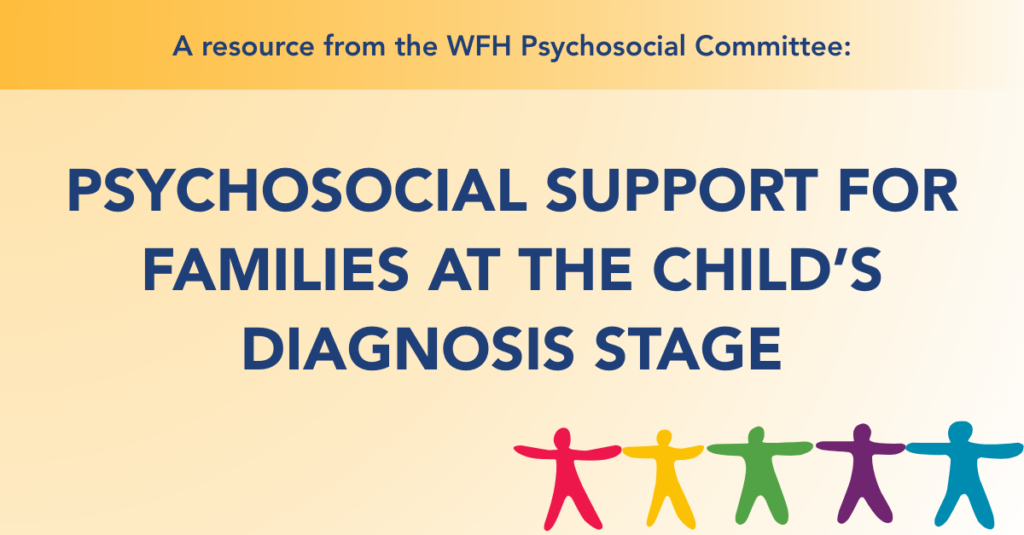 A resource from the WFH Psychosocial Committee:

PSYCHOSOCIAL SUPPORT FOR FAMILIES AT THE CHILD'S DIAGNOSIS STAGE